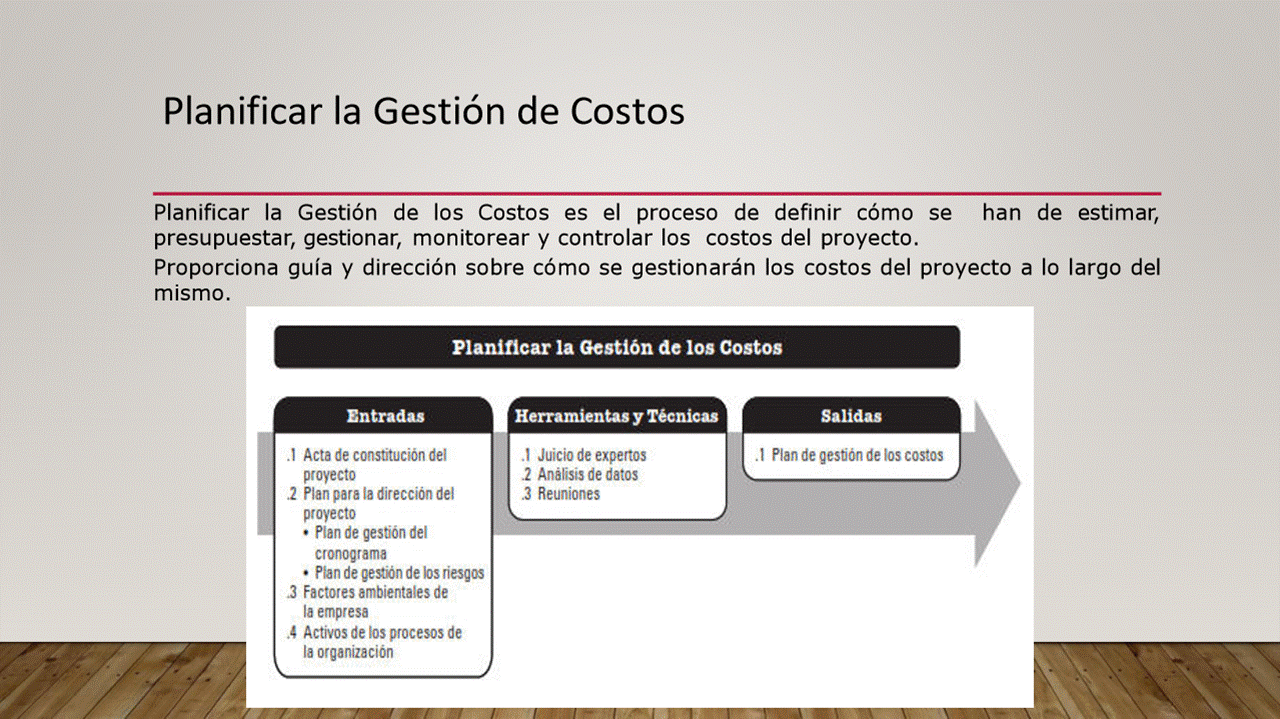 Planificar la Gestión de Costos

Planificar la Gestión de los Costos es el proceso de definir cómo se han de estimar, presupuestar, gestionar, monitorear y controlar los costos del proyecto.

Proporciona guía y dirección sobre cómo se gestionarán los costos del proyecto a lo largo del mismo.

Planificar la Gestión de los Costos

Entradas

.1 Acta de constitución del proyecto
.2 Plan para la dirección del proyecto
• Plan de gestión del cronograma
• Plan de gestión de los riesgos
.3 Factores ambientales de la empresa
.4 Activos de los procesos de la organización

Herramientas y Técnicas

.1 Juicio de expertos
.2 Análisis de datos
.3 Reuniones

Salidas

.1 Plan de gestión de los costos